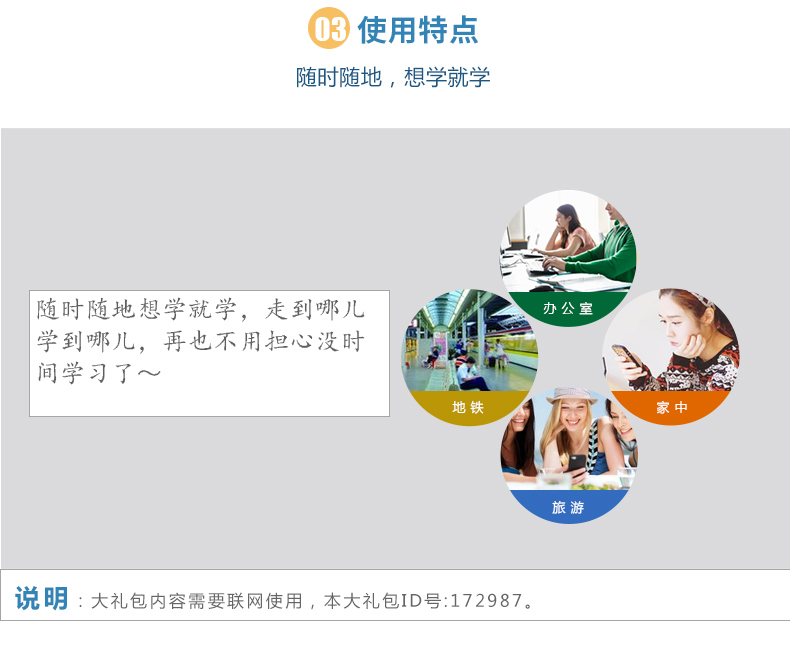 03 使用特点

随时随地，想学就学

随时随地想学就学，走到哪儿学到哪儿，再也不用担心没时间学习了～

办公室

地铁

家中

旅游

说明：大礼包内容需要联网使用，本大礼包ID号:172987。